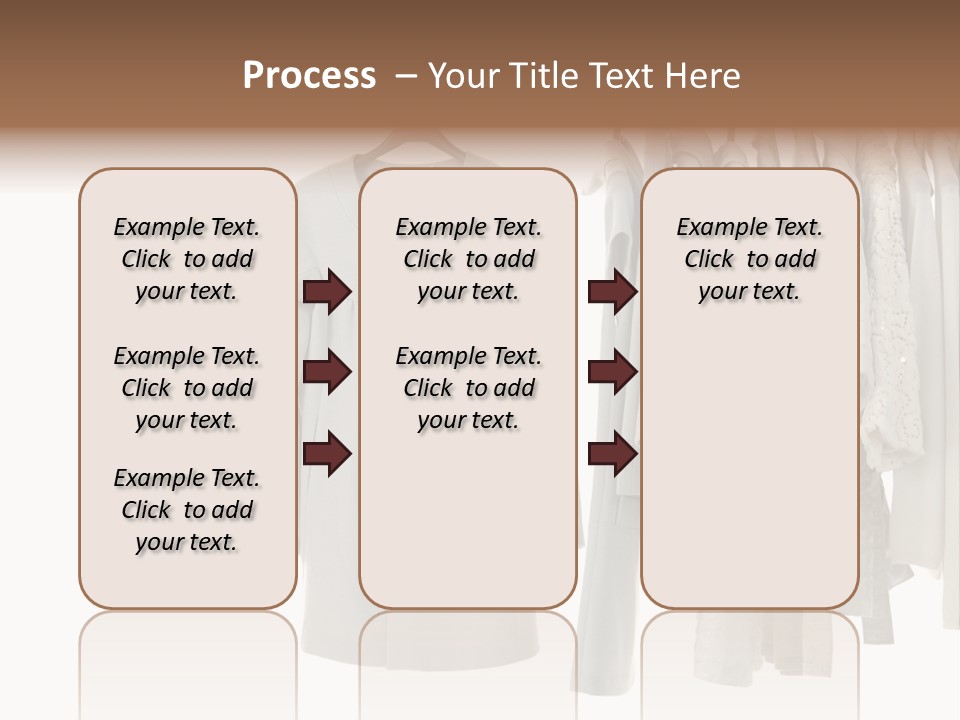 Process – Your Title Text Here

Example Text. Click to add your text.

Example Text. Click to add your text.

Example Text. Click to add your text.

Example Text. Click to add your text.

Example Text. Click to add your text.

Example Text. Click to add your text.